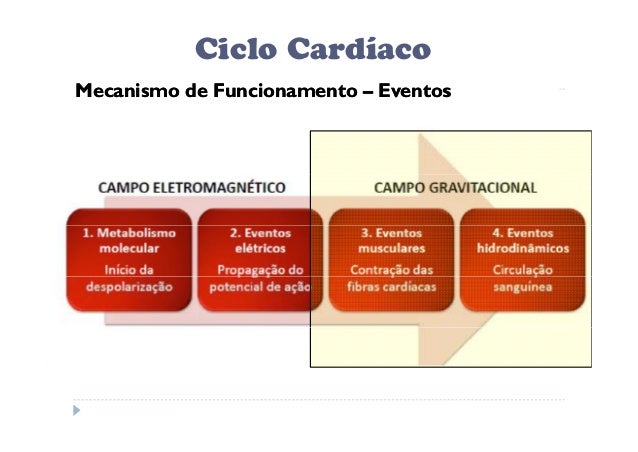 Ciclo Cardíaco

Mecanismo de Funcionamento – Eventos

CAMPO ELETROMAGNÉTICO

CAMPO GRAVITACIONAL

1. Metabolismo molecular
Início da despolarização

2. Eventos elétricos
Propagação do potencial de ação

3. Eventos musculares
Contração das fibras cardíacas

4. Eventos hidrodinâmicos
Circulação sanguínea